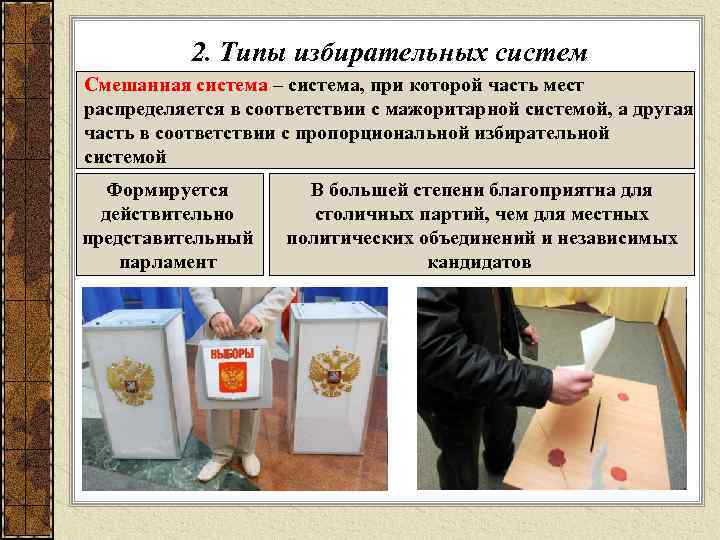 2. Типы избирательных систем

Смешанная система – система, при которой часть мест распределяется в соответствии с мажоритарной системой, а другая часть в соответствии с пропорциональной избирательной системой

Формируется действительно представительный парламент

В большей степени благоприятна для столичных партий, чем для местных политических объединений и независимых кандидатов

ВЫБОРЫ